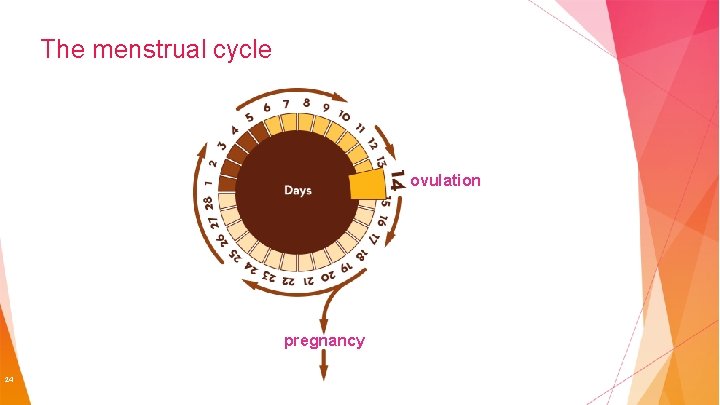 The menstrual cycle

1 2 3 4 5 6 7 8 9 10 11 12 13 14 15 16 17 18 19 20 21 22 23 24 25 26 27 28

Days

ovulation

pregnancy

24